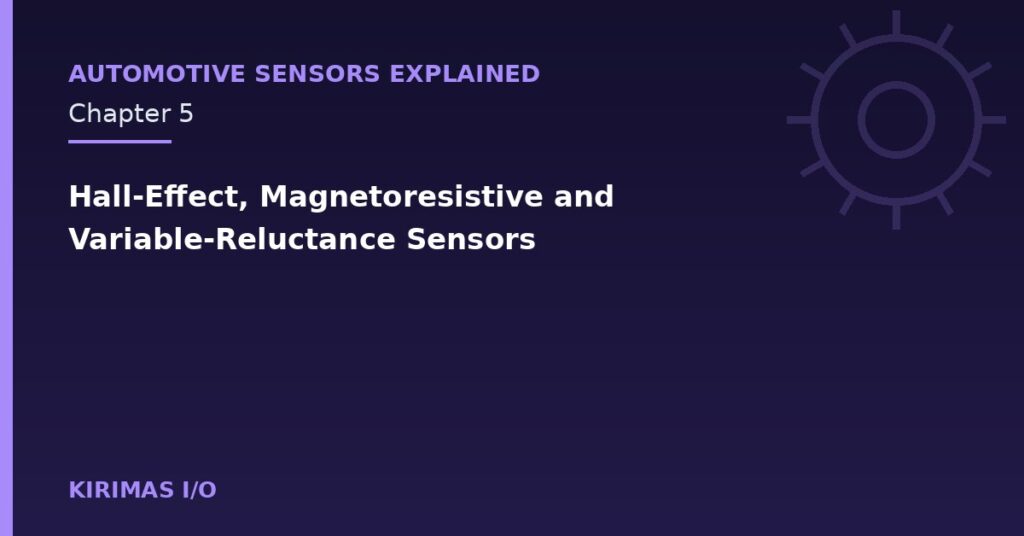 AUTOMOTIVE SENSORS EXPLAINED

Chapter 5

Hall-Effect, Magnetoresistive and Variable-Reluctance Sensors

KIRIMAS I/O